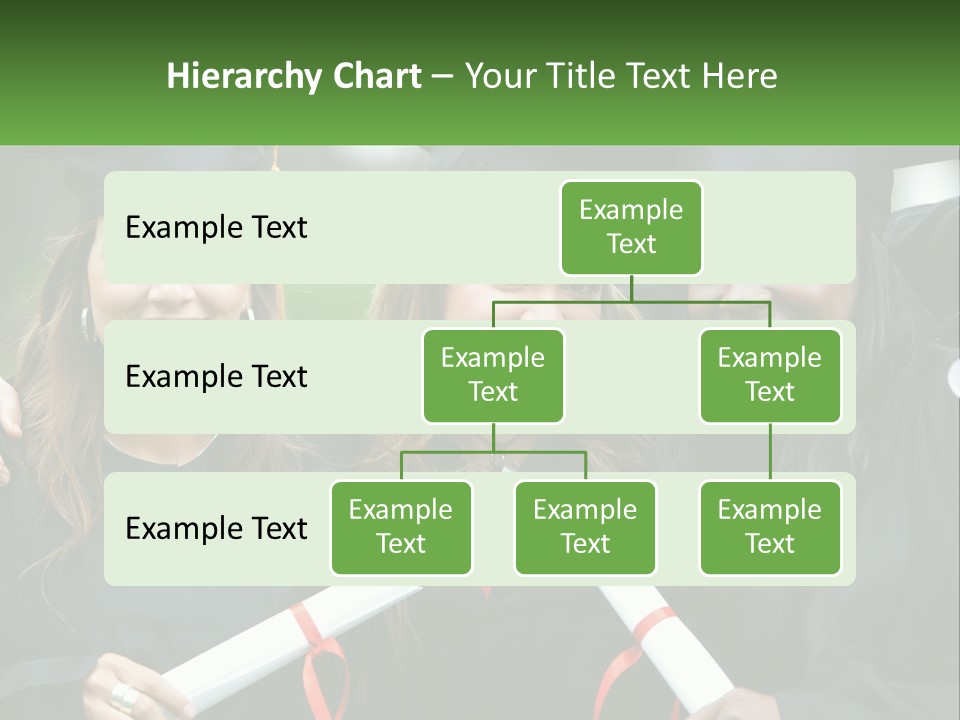 Hierarchy Chart – Your Title Text Here

Example Text

Example Text

Example Text

Example Text

Example Text

Example Text

Example Text

Example Text

Example Text